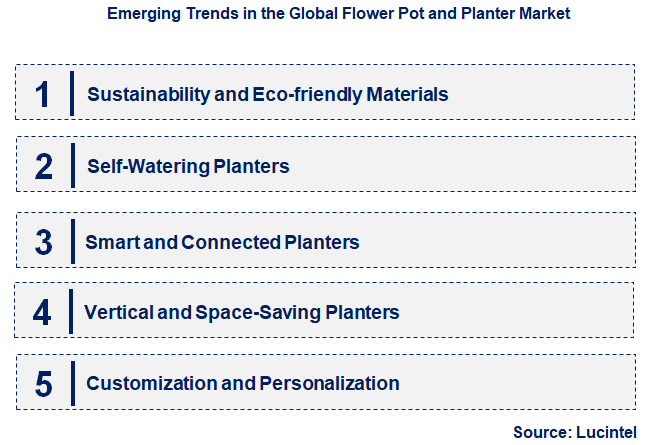 Emerging Trends in the Global Flower Pot and Planter Market

1 Sustainability and Eco-friendly Materials

2 Self-Watering Planters

3 Smart and Connected Planters

4 Vertical and Space-Saving Planters

5 Customization and Personalization

Source: Lucintel